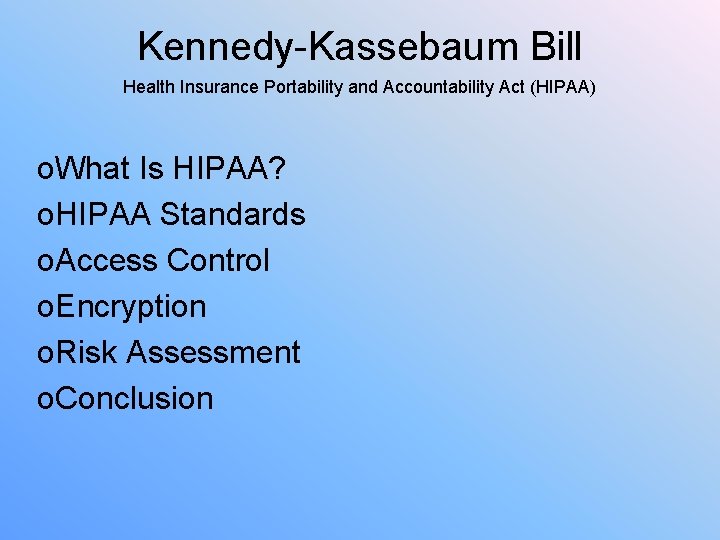 Kennedy-Kassebaum Bill
Health Insurance Portability and Accountability Act (HIPAA)

oWhat Is HIPAA?
oHIPAA Standards
oAccess Control
oEncryption
oRisk Assessment
oConclusion